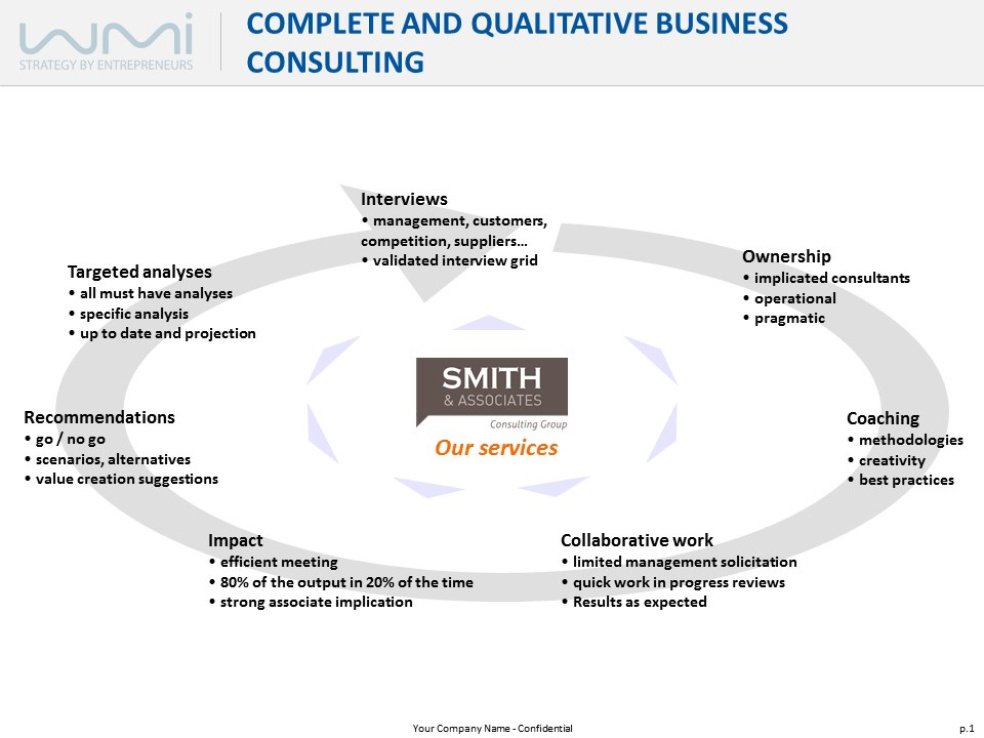 wmi
STRATEGY BY ENTREPRENEURS

COMPLETE AND QUALITATIVE BUSINESS CONSULTING

Interviews
• management, customers, competition, suppliers…
• validated interview grid

Ownership
• implicated consultants
• operational
• pragmatic

Coaching
• methodologies
• creativity
• best practices

Collaborative work
• limited management solicitation
• quick work in progress reviews
• Results as expected

Impact
• efficient meeting
• 80% of the output in 20% of the time
• strong associate implication

Recommendations
• go / no go
• scenarios, alternatives
• value creation suggestions

Targeted analyses
• all must have analyses
• specific analysis
• up to date and projection

SMITH
& ASSOCIATES
Consulting Group
Our services

Your Company Name - Confidential

p.1